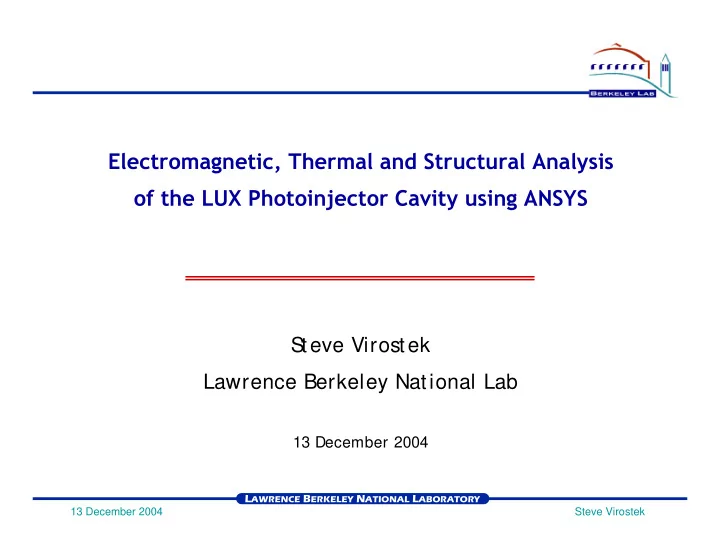 BERKELEY LAB

Electromagnetic, Thermal and Structural Analysis of the LUX Photoinjector Cavity using ANSYS

Steve Virostek
Lawrence Berkeley National Lab

13 December 2004

LAWRENCE BERKELEY NATIONAL LABORATORY
13 December 2004
Steve Virostek